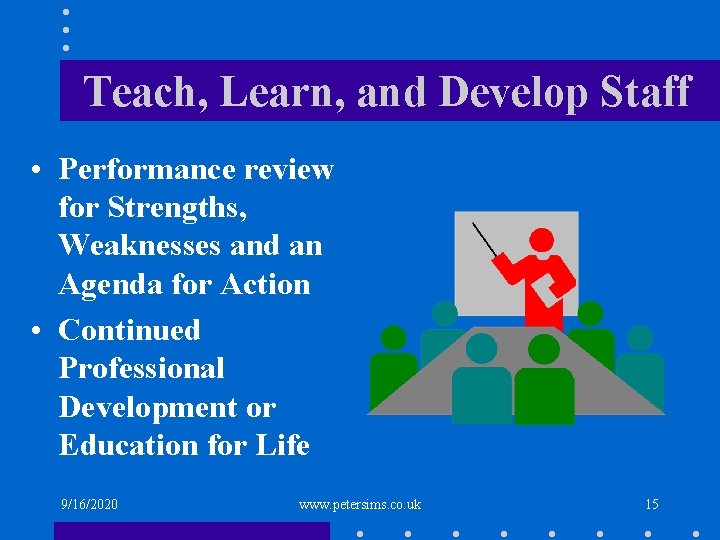 Teach, Learn, and Develop Staff

• Performance review for Strengths, Weaknesses and an Agenda for Action
• Continued Professional Development or Education for Life

9/16/2020

www.petersims.co.uk

15